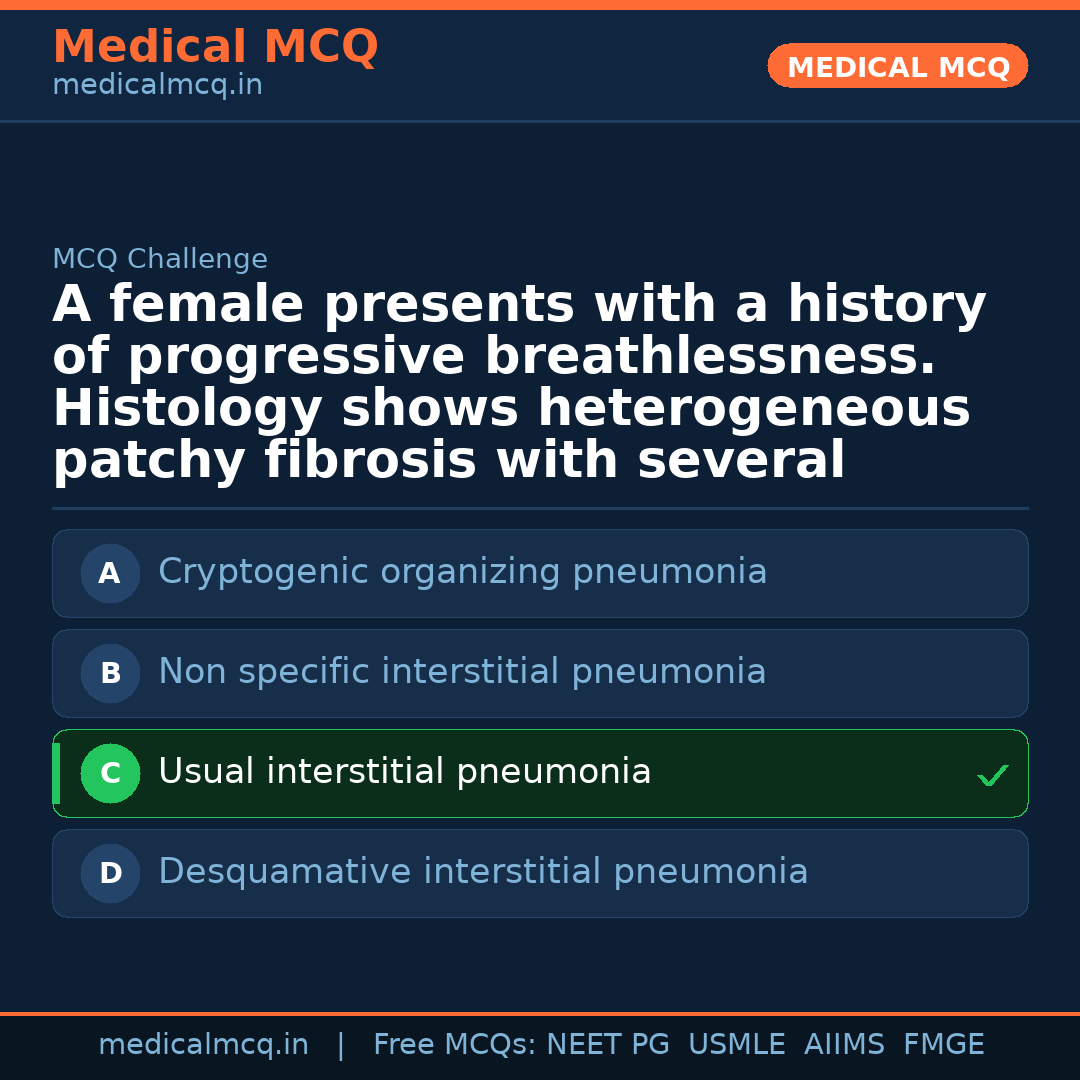 Medical MCQ
medicalmcq.in

MEDICAL MCQ

MCQ Challenge

A female presents with a history of progressive breathlessness. Histology shows heterogeneous patchy fibrosis with several

A Cryptogenic organizing pneumonia

B Non specific interstitial pneumonia

C Usual interstitial pneumonia ✓

D Desquamative interstitial pneumonia

medicalmcq.in | Free MCQs: NEET PG USMLE AIIMS FMGE